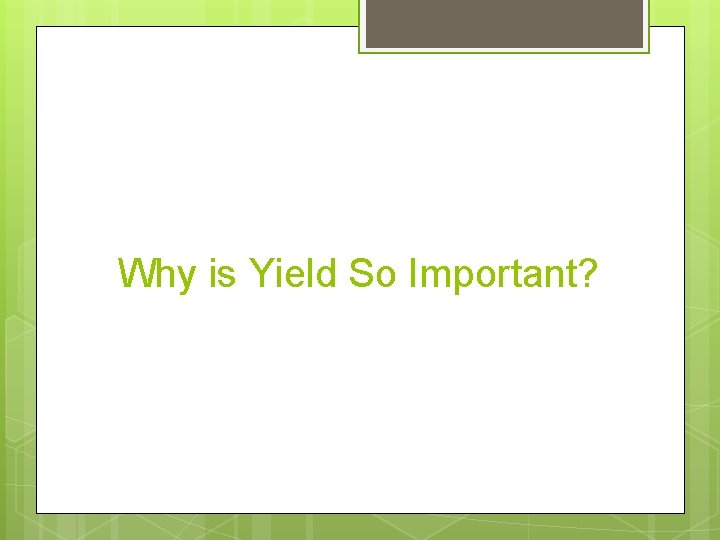 Why is Yield So Important?